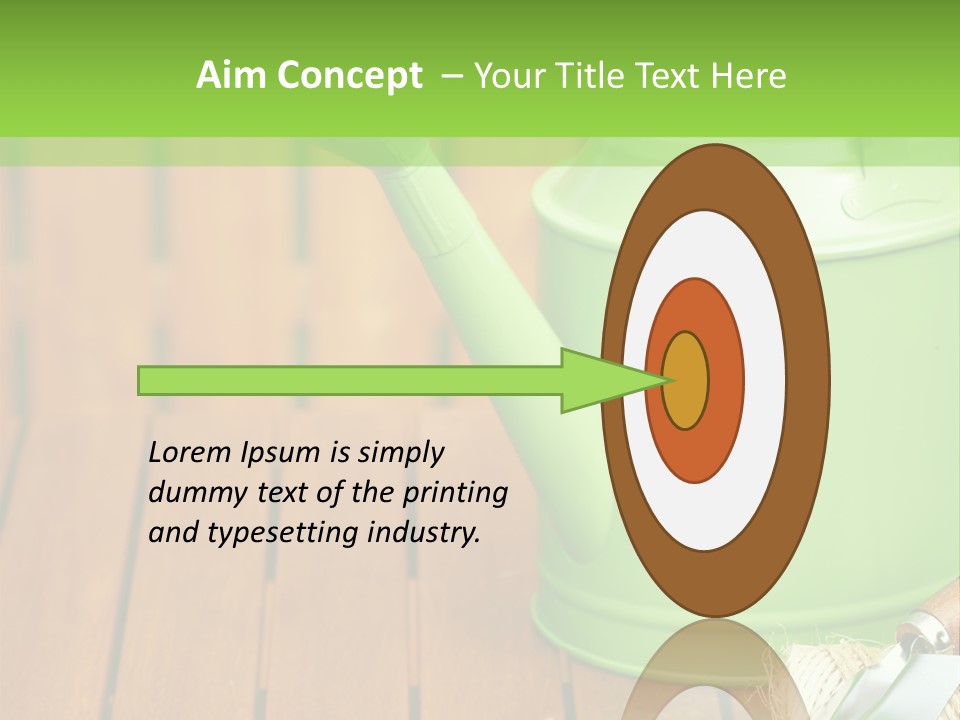 Aim Concept – Your Title Text Here

Lorem Ipsum is simply dummy text of the printing and typesetting industry.